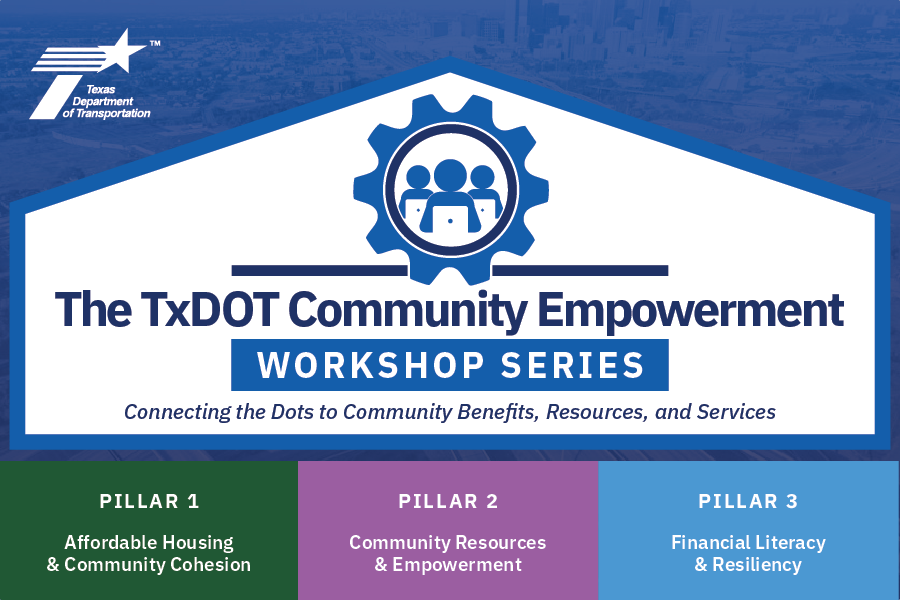 ™
Texas Department of Transportation

The TxDOT Community Empowerment
WORKSHOP SERIES
Connecting the Dots to Community Benefits, Resources, and Services

PILLAR 1
Affordable Housing & Community Cohesion

PILLAR 2
Community Resources & Empowerment

PILLAR 3
Financial Literacy & Resiliency